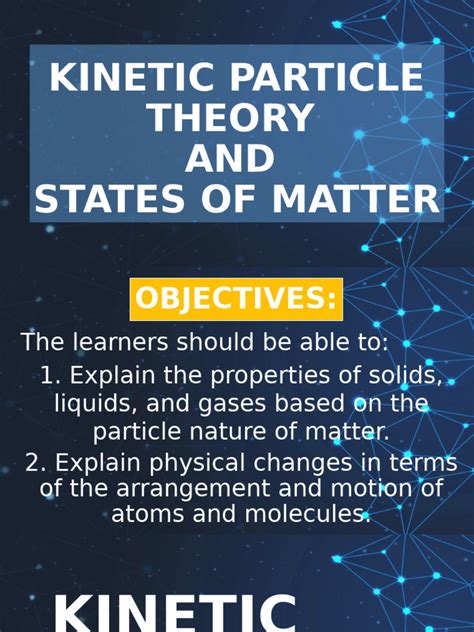 KINETIC PARTICLE THEORY AND STATES OF MATTER

OBJECTIVES:

The learners should be able to:

1. Explain the properties of solids, liquids, and gases based on the particle nature of matter.

2. Explain physical changes in terms of the arrangement and motion of atoms and molecules.

KINETIC